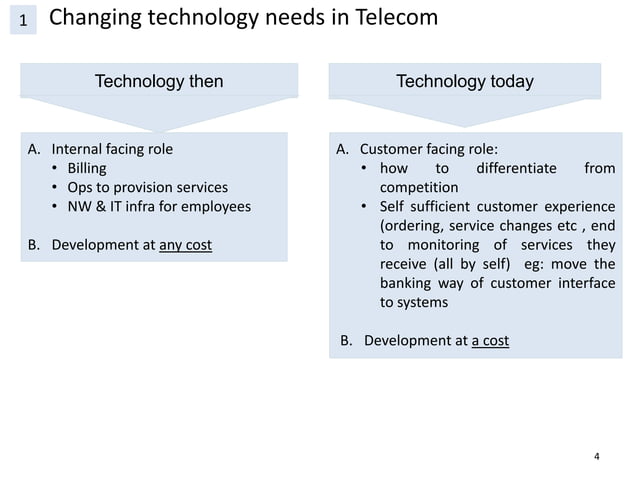 1 Changing technology needs in Telecom

Technology then

A. Internal facing role
• Billing
• Ops to provision services
• NW & IT infra for employees

B. Development at any cost

Technology today

A. Customer facing role:
• how to differentiate from competition
• Self sufficient customer experience (ordering, service changes etc , end to monitoring of services they receive (all by self) eg: move the banking way of customer interface to systems

B. Development at a cost

4